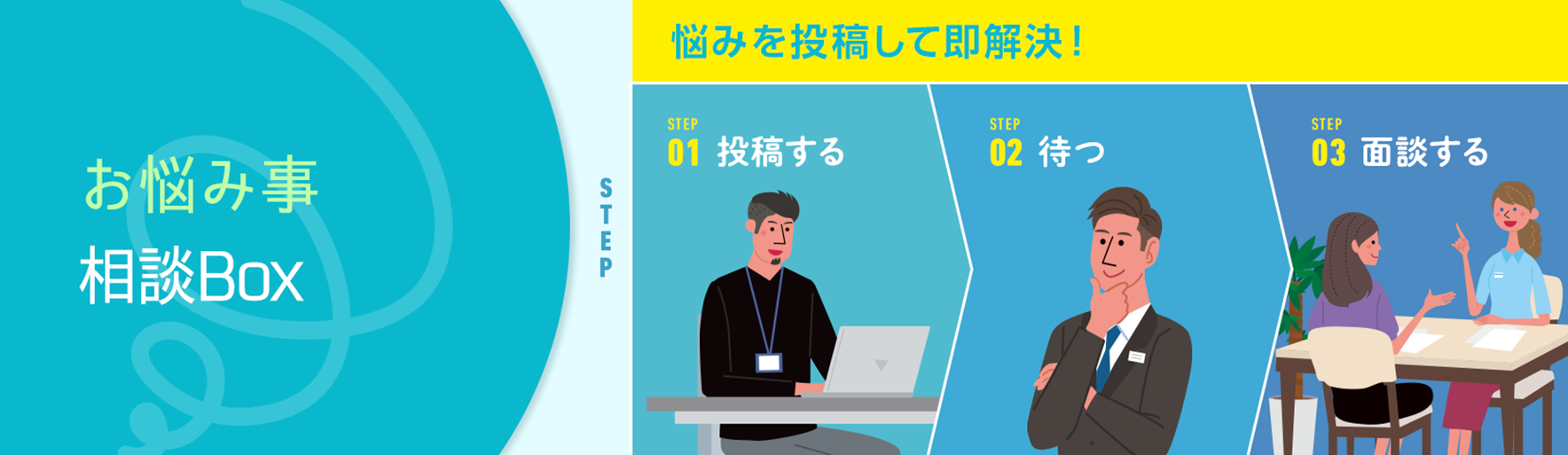 お悩み事
相談Box

STEP

悩みを投稿して即解決！

STEP
01 投稿する

STEP
02 待つ

STEP
03 面談する